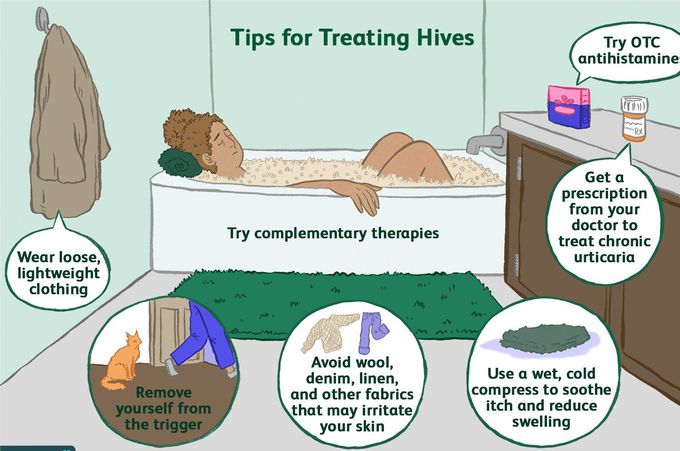 Tips for Treating Hives

Try OTC antihistamines

Rx

Get a prescription from your doctor to treat chronic urticaria

Try complementary therapies

Wear loose, lightweight clothing

Remove yourself from the trigger

Avoid wool, denim, linen, and other fabrics that may irritate your skin

Use a wet, cold compress to soothe itch and reduce swelling